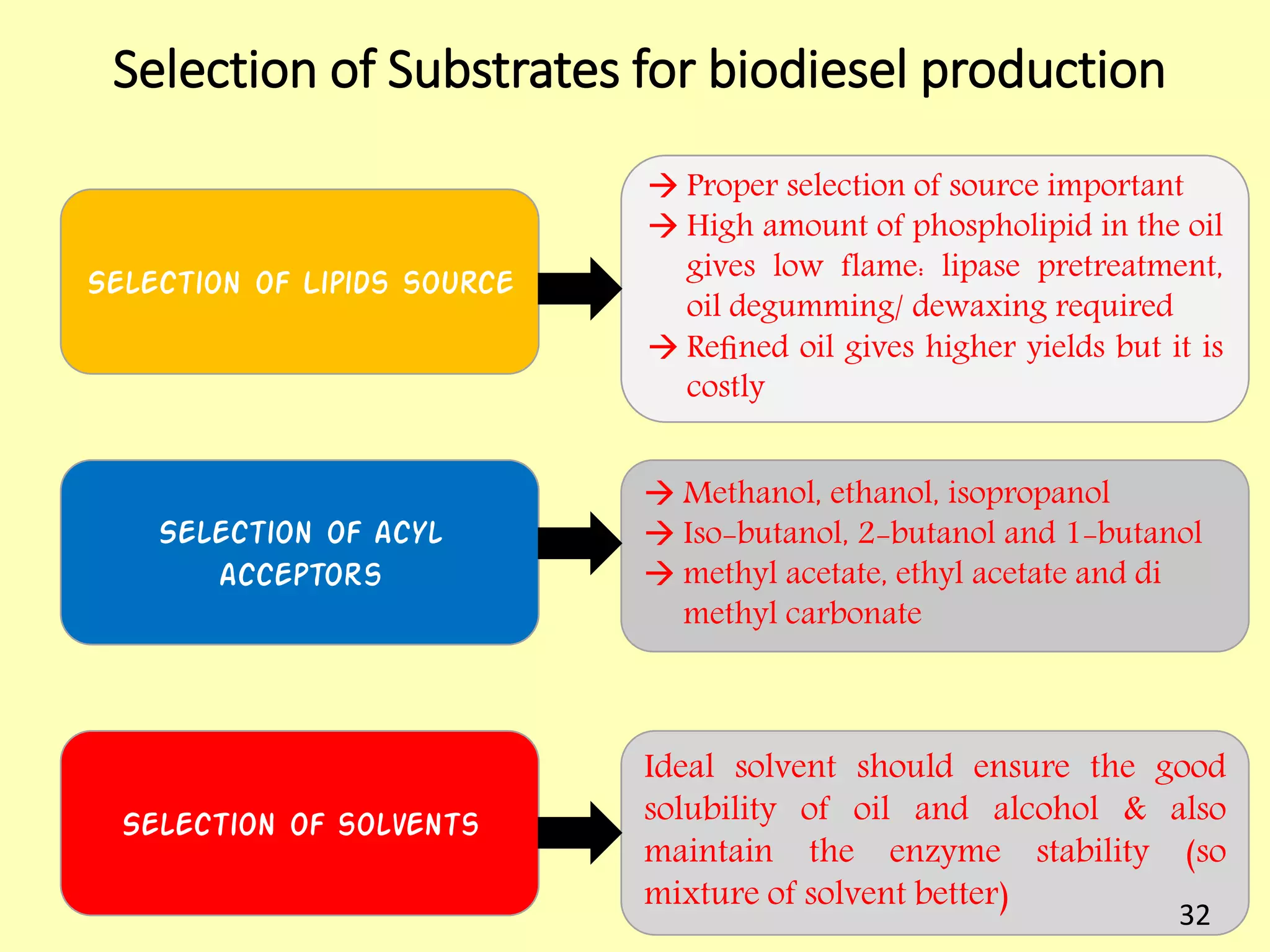 Selection of Substrates for biodiesel production

SELECTION OF LIPIDS SOURCE

→ Proper selection of source important
→ High amount of phospholipid in the oil gives low flame: lipase pretreatment, oil degumming/ dewaxing required
→ Refined oil gives higher yields but it is costly

SELECTION OF ACYL ACCEPTORS

→ Methanol, ethanol, isopropanol
→ Iso-butanol, 2-butanol and 1-butanol
→ methyl acetate, ethyl acetate and di methyl carbonate

SELECTION OF SOLVENTS

Ideal solvent should ensure the good solubility of oil and alcohol & also maintain the enzyme stability (so mixture of solvent better)

32